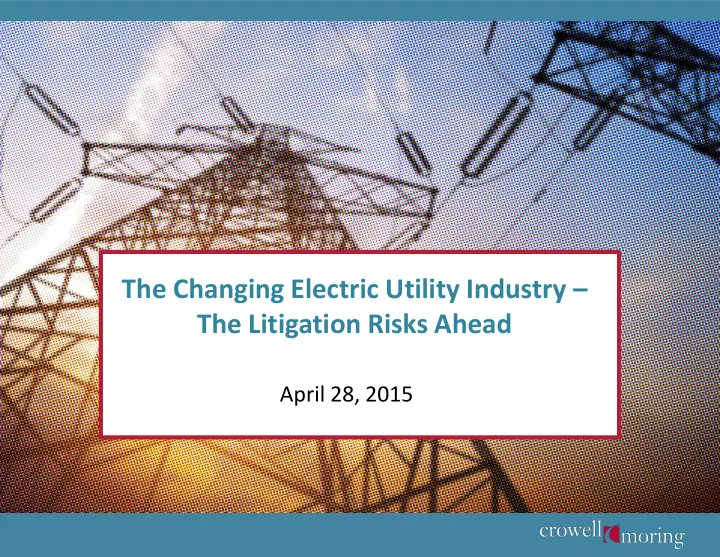 The Changing Electric Utility Industry – The Litigation Risks Ahead

April 28, 2015

crowell moring